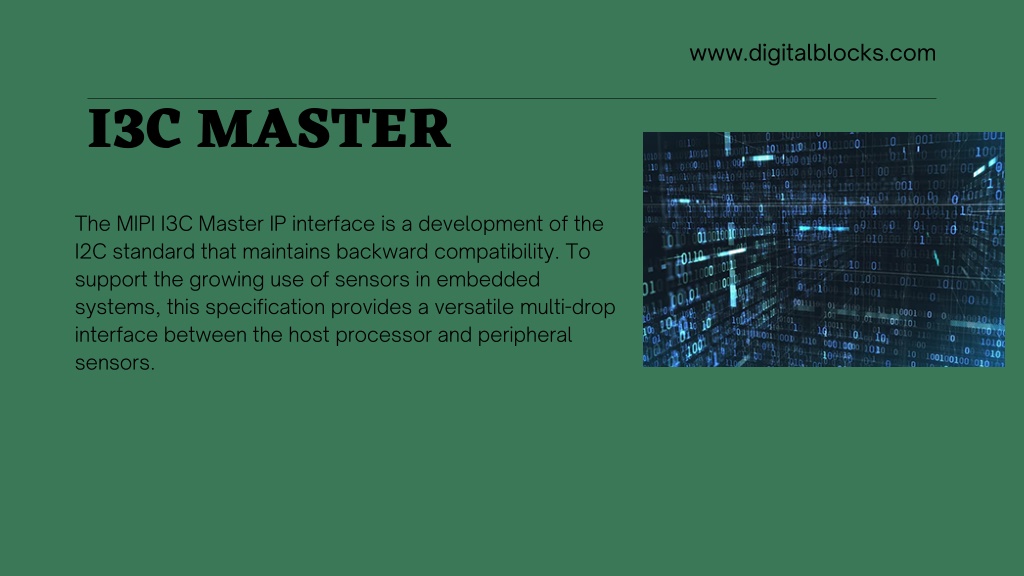 www.digitalblocks.com

I3C MASTER

The MIPI I3C Master IP interface is a development of the I2C standard that maintains backward compatibility. To support the growing use of sensors in embedded systems, this specification provides a versatile multi-drop interface between the host processor and peripheral sensors.